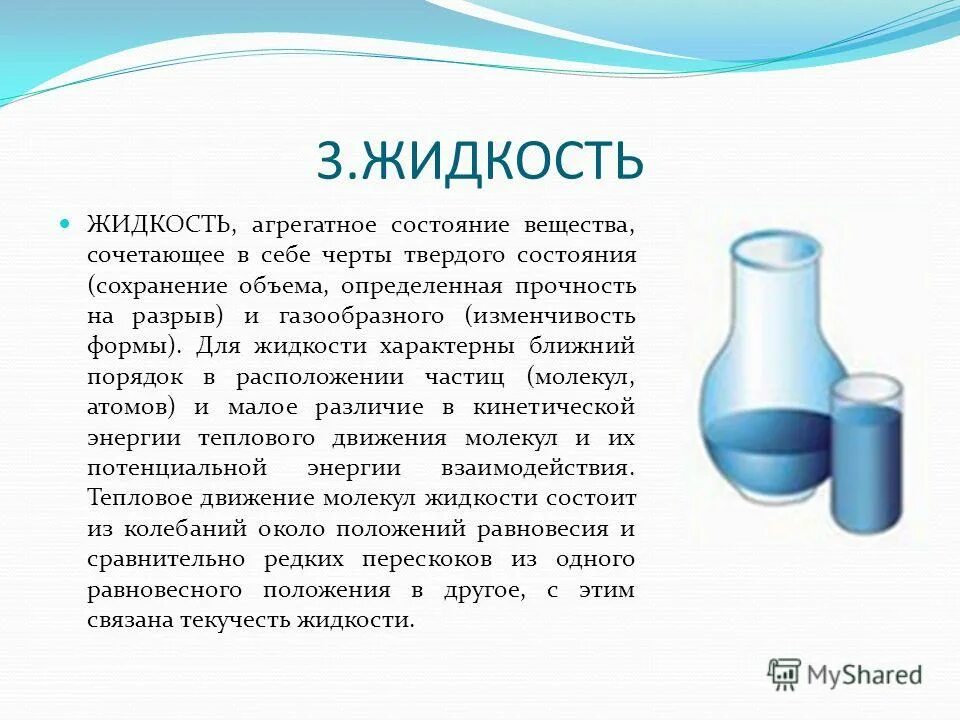 3.ЖИДКОСТЬ

ЖИДКОСТЬ, агрегатное состояние вещества, сочетающее в себе черты твердого состояния (сохранение объема, определенная прочность на разрыв) и газообразного (изменчивость формы). Для жидкости характерны ближний порядок в расположении частиц (молекул, атомов) и малое различие в кинетической энергии теплового движения молекул и их потенциальной энергии взаимодействия. Тепловое движение молекул жидкости состоит из колебаний около положений равновесия и сравнительно редких перескоков из одного равновесного положения в другое, с этим связана текучесть жидкости.

MyShared